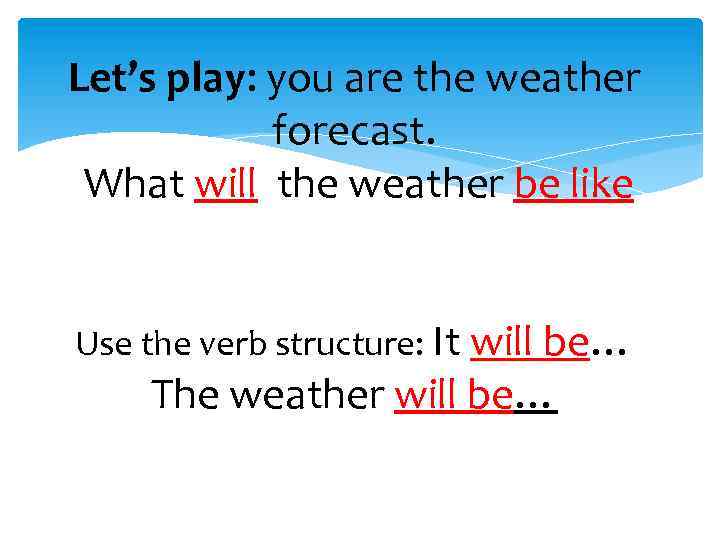 Let's play: you are the weather forecast.
What will the weather be like

Use the verb structure: It will be…
The weather will be…